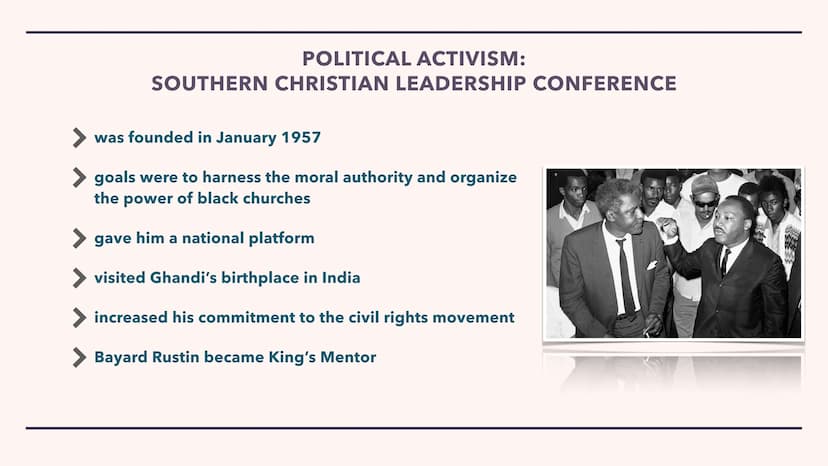 POLITICAL ACTIVISM:
SOUTHERN CHRISTIAN LEADERSHIP CONFERENCE

was founded in January 1957

goals were to harness the moral authority and organize the power of black churches

gave him a national platform

visited Ghandi's birthplace in India

increased his commitment to the civil rights movement

Bayard Rustin became King's Mentor